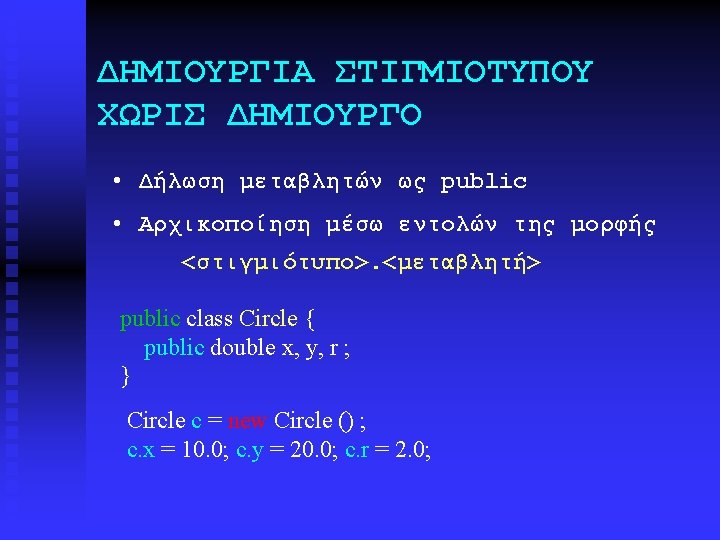 ΔΗΜΙΟΥΡΓΙΑ ΣΤΙΓΜΙΟΤΥΠΟΥ ΧΩΡΙΣ ΔΗΜΙΟΥΡΓΟ

• Δήλωση μεταβλητών ως public

• Αρχικοποίηση μέσω εντολών της μορφής <στιγμιότυπο>.<μεταβλητή>

public class Circle {
public double x, y, r ;
}

Circle c = new Circle () ;
c.x = 10.0; c.y = 20.0; c.r = 2.0;